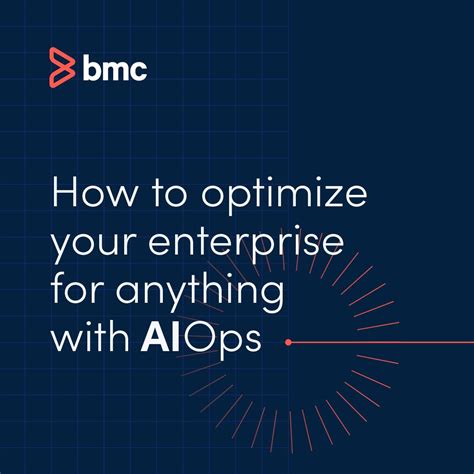 bmc

How to optimize your enterprise for anything with AIOps